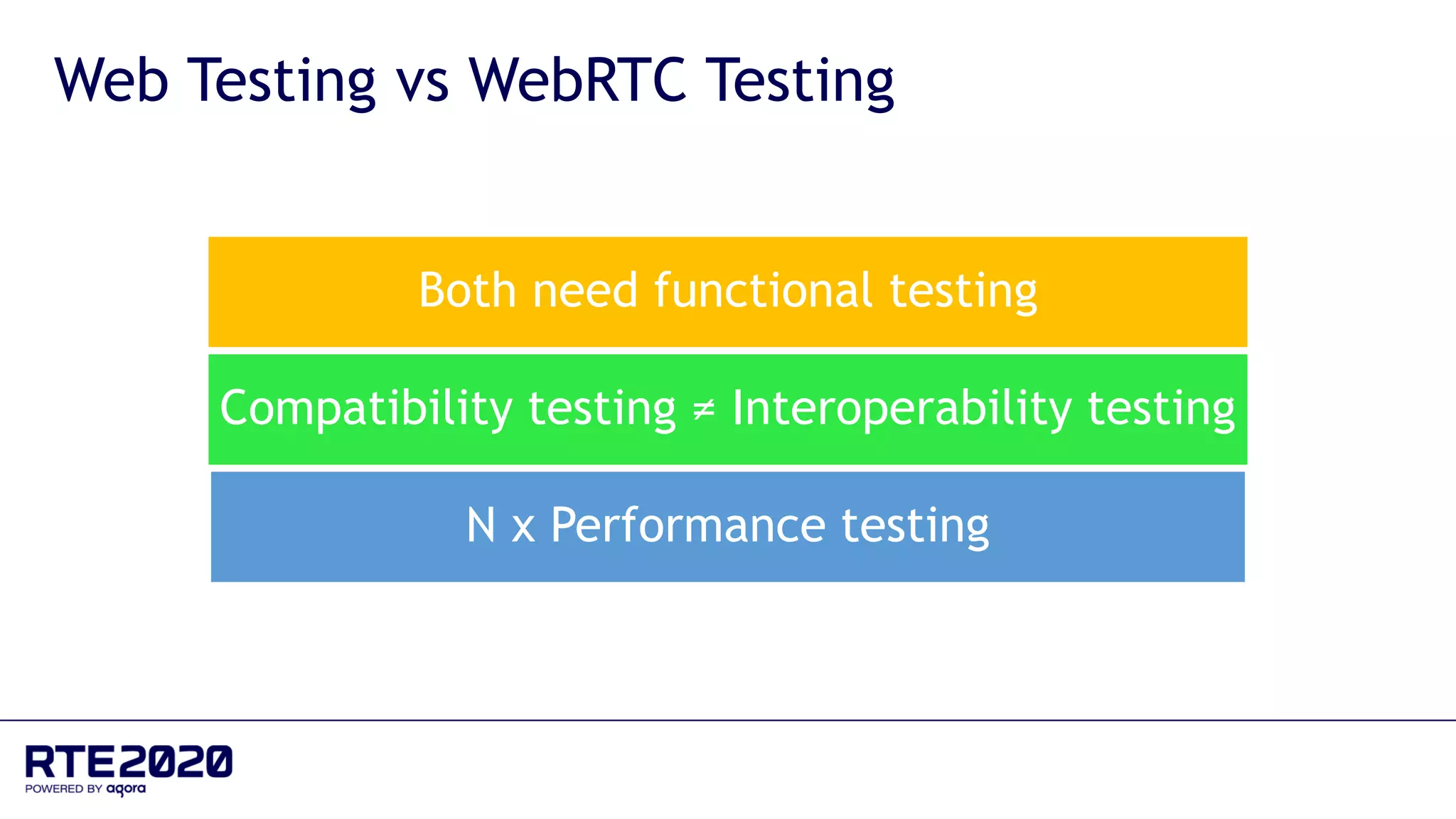 Web Testing vs WebRTC Testing

Both need functional testing

Compatibility testing ≠ Interoperability testing

N x Performance testing

RTE2020
POWERED BY agora